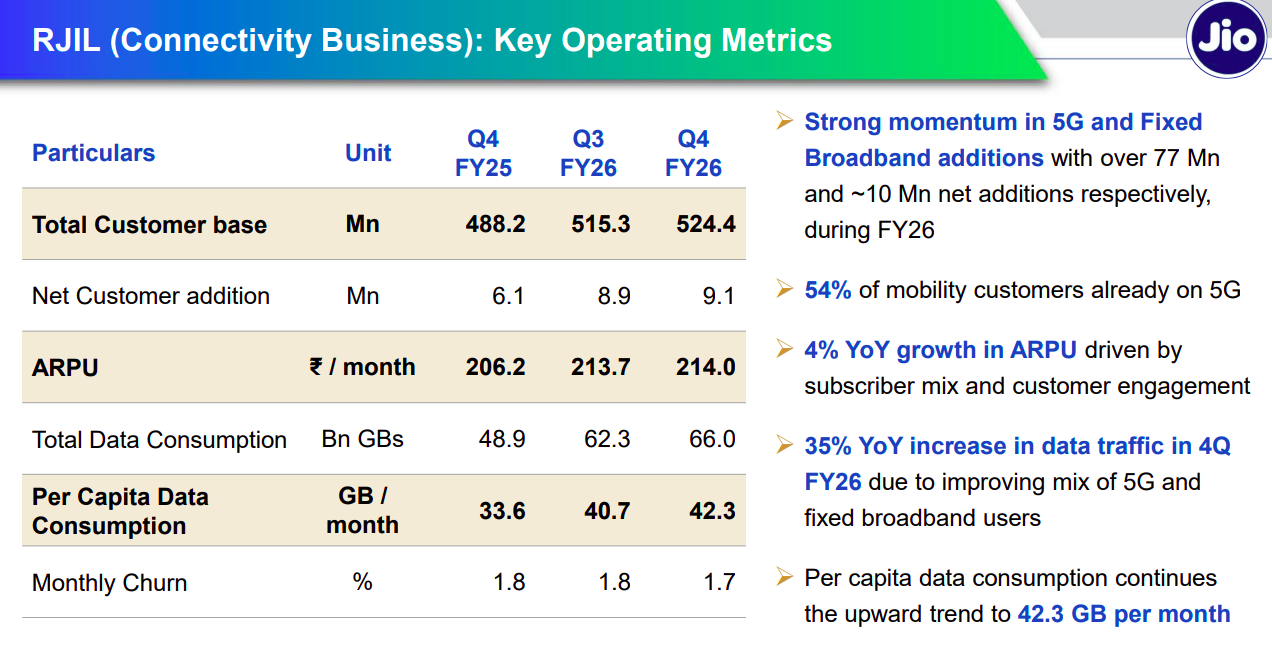 RJIL (Connectivity Business): Key Operating Metrics

Jio

| Particulars | Unit | Q4 FY25 | Q3 FY26 | Q4 FY26 |
|---|---|---|---|---|
| Total Customer base | Mn | 488.2 | 515.3 | 524.4 |
| Net Customer addition | Mn | 6.1 | 8.9 | 9.1 |
| ARPU | ₹ / month | 206.2 | 213.7 | 214.0 |
| Total Data Consumption | Bn GBs | 48.9 | 62.3 | 66.0 |
| Per Capita Data Consumption | GB / month | 33.6 | 40.7 | 42.3 |
| Monthly Churn | % | 1.8 | 1.8 | 1.7 |

➢ Strong momentum in 5G and Fixed Broadband additions with over 77 Mn and ~10 Mn net additions respectively, during FY26

➢ 54% of mobility customers already on 5G

➢ 4% YoY growth in ARPU driven by subscriber mix and customer engagement

➢ 35% YoY increase in data traffic in 4Q FY26 due to improving mix of 5G and fixed broadband users

➢ Per capita data consumption continues the upward trend to 42.3 GB per month